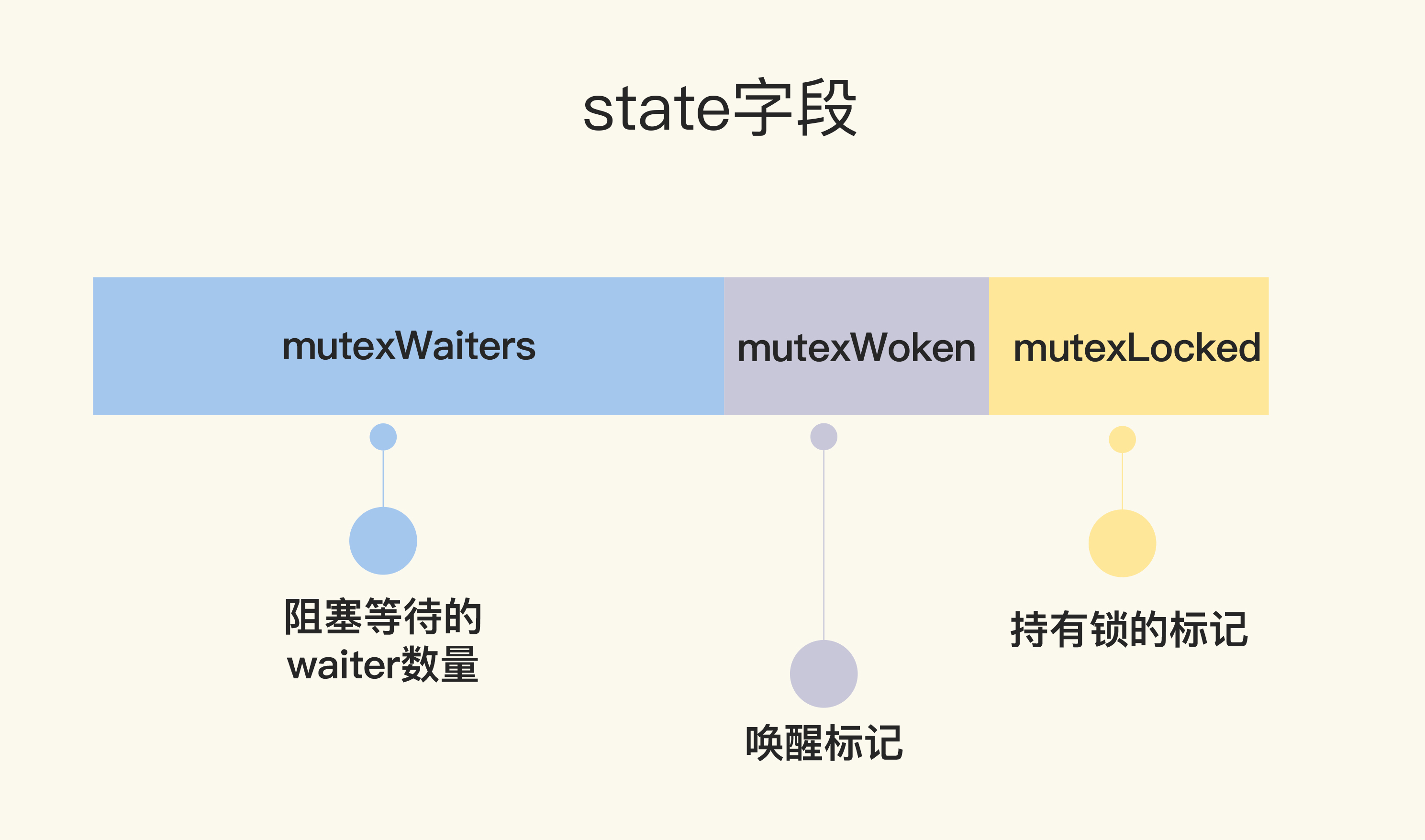 state字段

mutexWaiters

mutexWoken

mutexLocked

阻塞等待的 waiter数量

唤醒标记

持有锁的标记